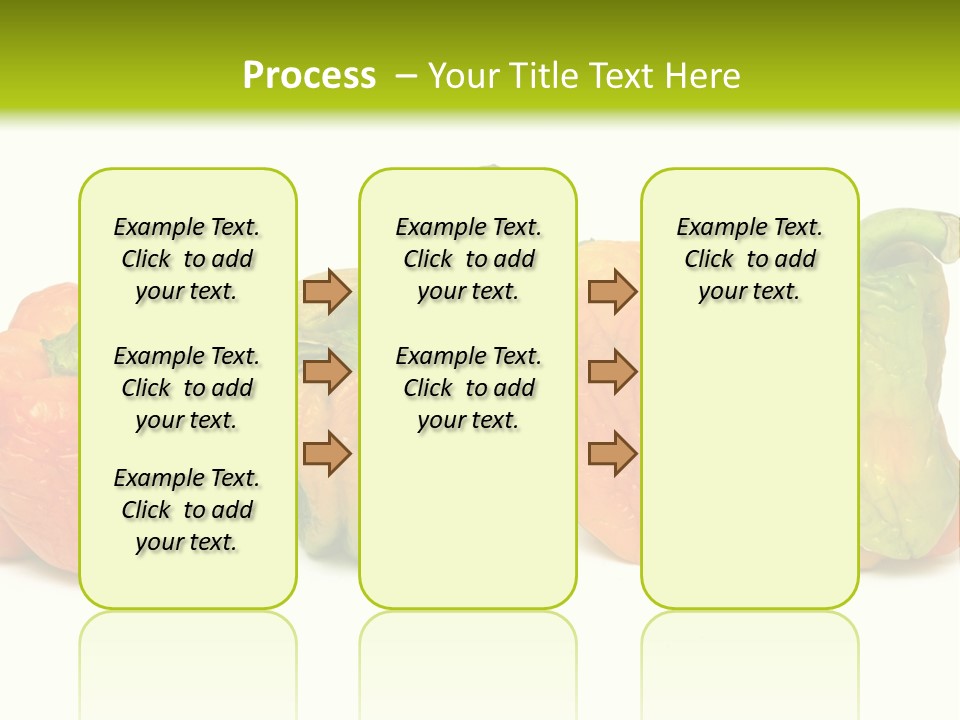 Process – Your Title Text Here

Example Text. Click to add your text.

Example Text. Click to add your text.

Example Text. Click to add your text.

Example Text. Click to add your text.

Example Text. Click to add your text.

Example Text. Click to add your text.